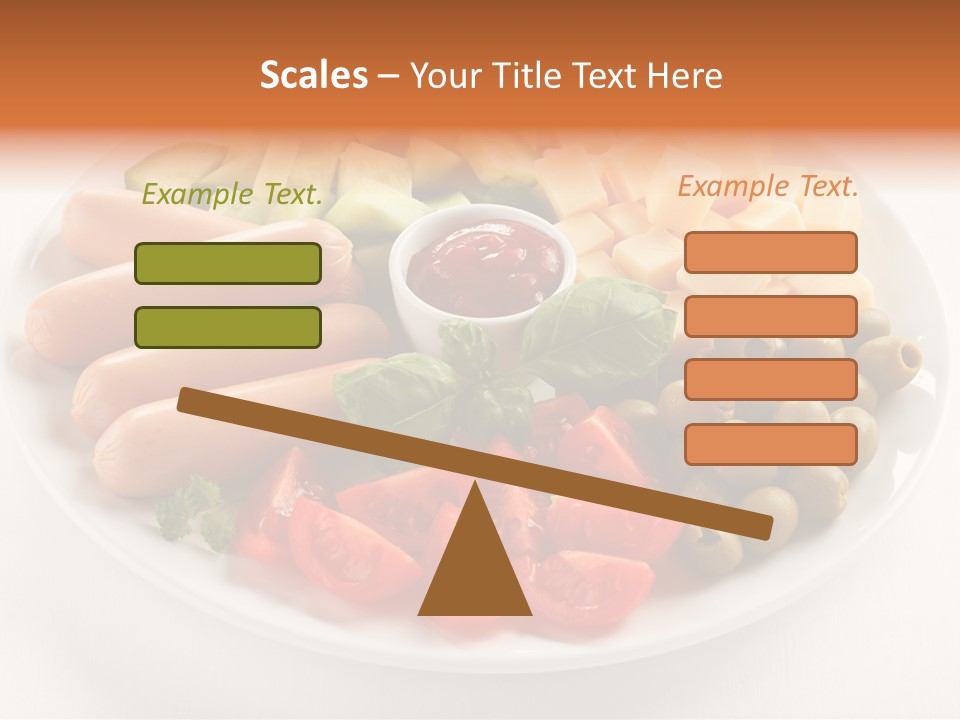 Scales – Your Title Text Here

Example Text.

Example Text.